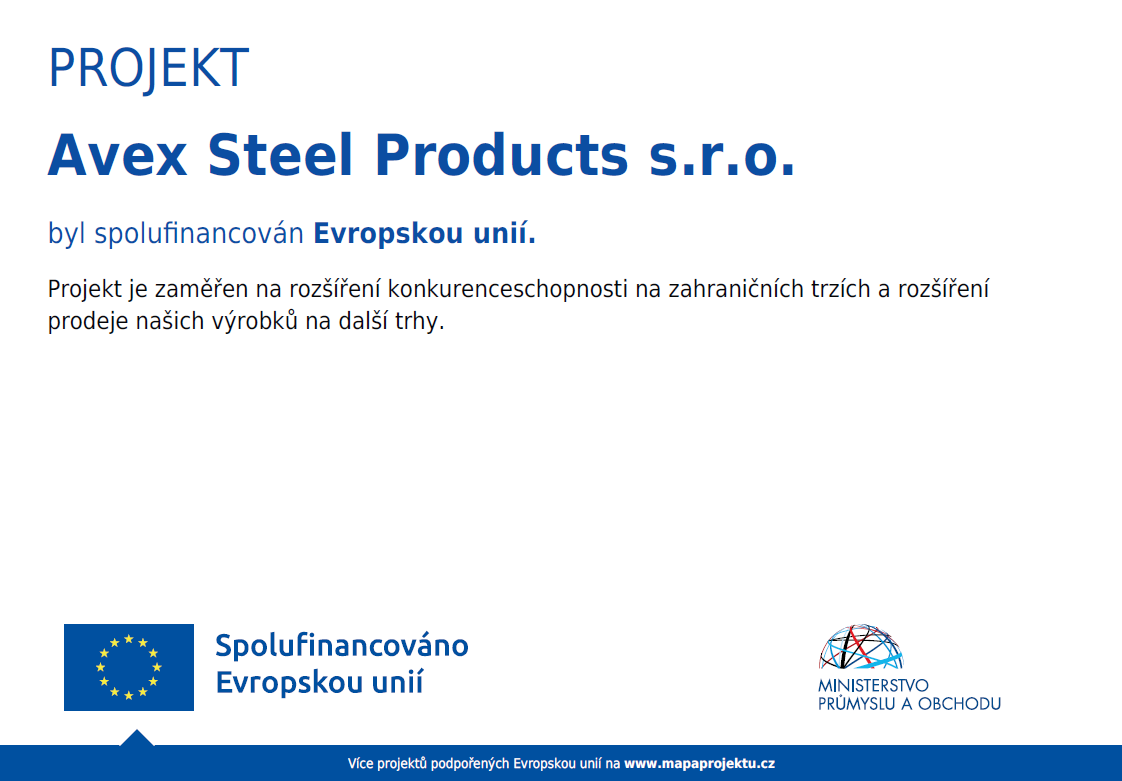 PROJEKT

Avex Steel Products s.r.o.

byl spolufinancován Evropskou unií.

Projekt je zaměřen na rozšíření konkurenceschopnosti na zahraničních trzích a rozšíření prodeje našich výrobků na další trhy.

Spolufinancováno Evropskou unií

MINISTERSTVO PRŮMYSLU A OBCHODU

Více projektů podpořených Evropskou unií na www.mapaprojektu.cz